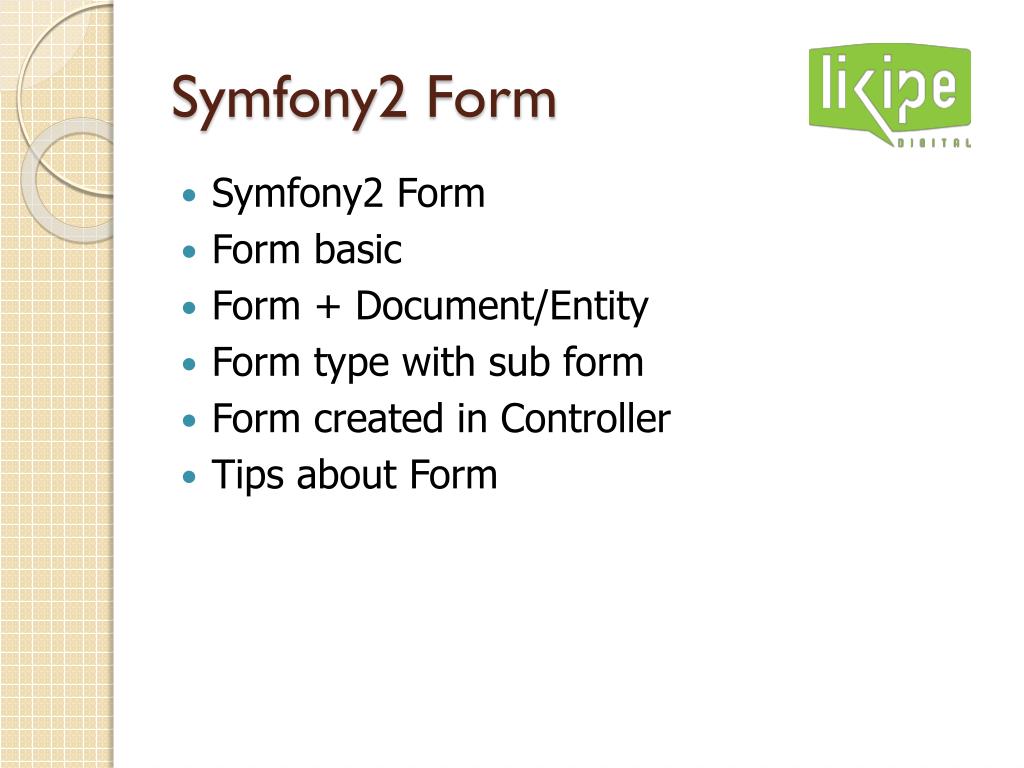 Symfony2 Form

likipe
DIGITAL

- Symfony2 Form
- Form basic
- Form + Document/Entity
- Form type with sub form
- Form created in Controller
- Tips about Form